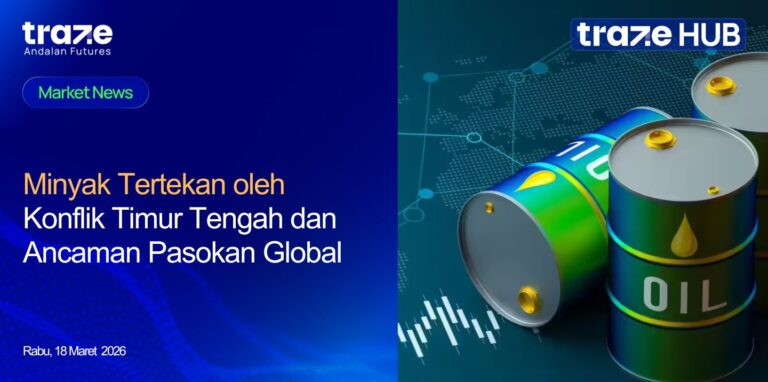 traze
Andalan Futures

Market News

Minyak Tertekan oleh Konflik Timur Tengah dan Ancaman Pasokan Global

Rabu, 18 Maret 2026

traze HUB

OIL

OIL